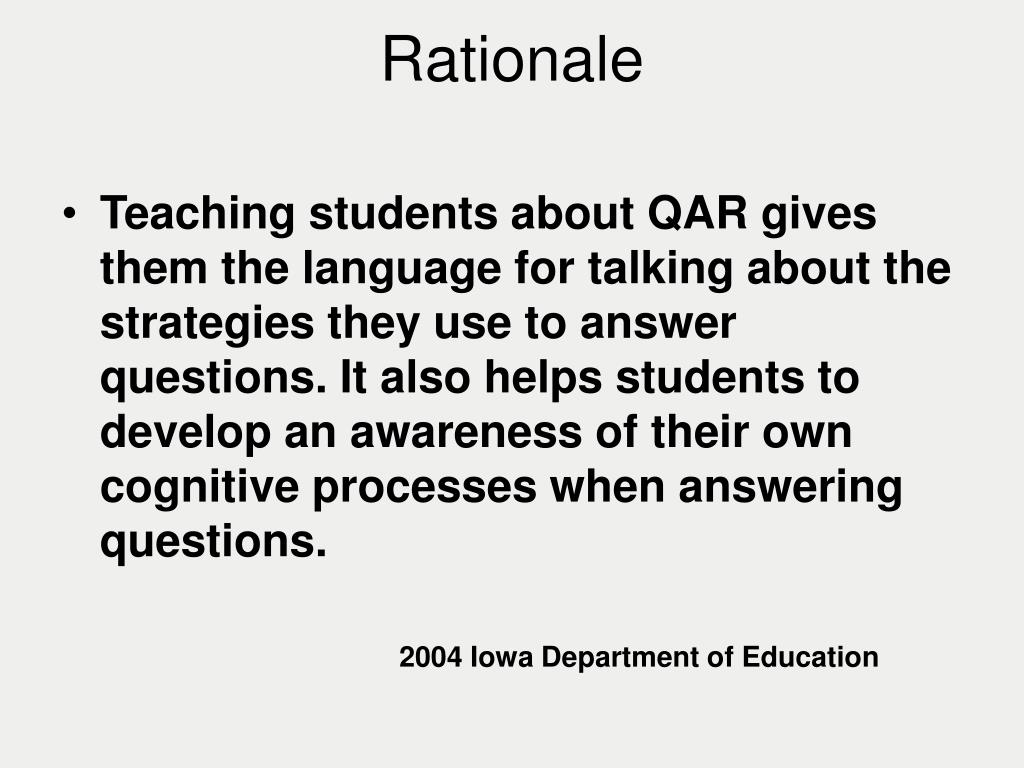 Rationale

• Teaching students about QAR gives them the language for talking about the strategies they use to answer questions. It also helps students to develop an awareness of their own cognitive processes when answering questions.

2004 Iowa Department of Education